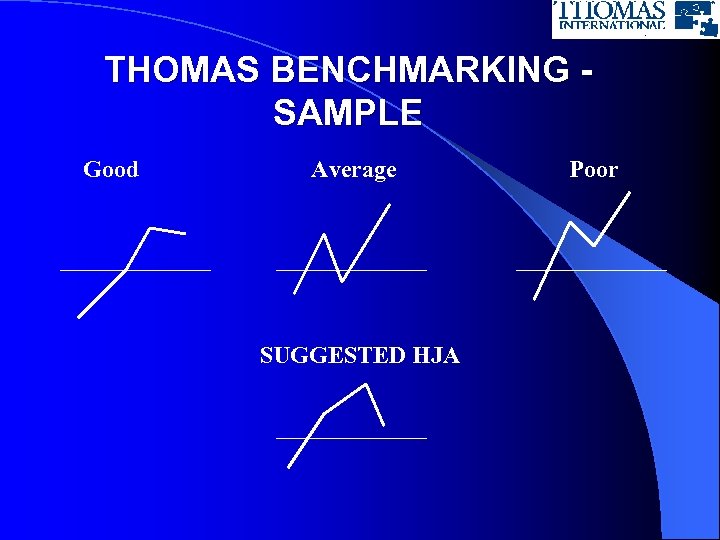 THOMAS INTERNATIONAL

THOMAS BENCHMARKING - SAMPLE

Good

Average

Poor

SUGGESTED HJA